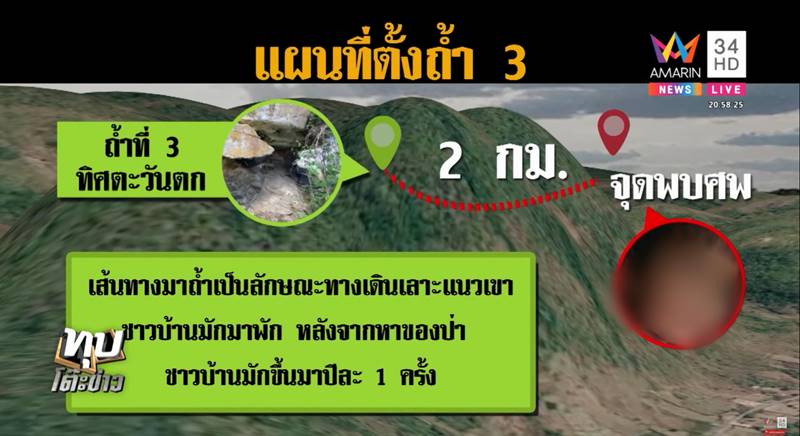 แผนที่ตั้งถ้ำ 3

AMARIN 34 HD
NEWS LIVE
20.58.25

ถ้ำที่ 3
ทิศตะวันตก

2 กม.

จุดพบศพ

เส้นทางมาถ้ำเป็นลักษณะทางเดินเลาะแนวเขา
ชาวบ้านมักมาพัก หลังจากหาของป่า
ชาวบ้านมักขึ้นมาปีละ 1 ครั้ง

ทุบโต๊ะข่าว